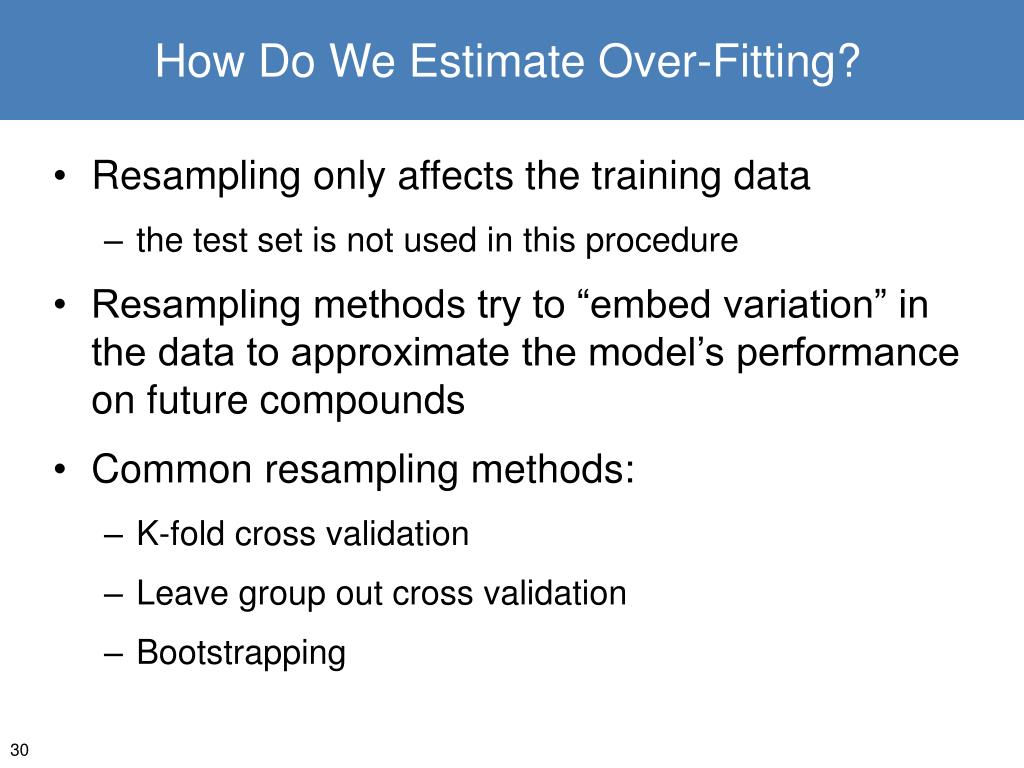 How Do We Estimate Over-Fitting?

• Resampling only affects the training data

– the test set is not used in this procedure

• Resampling methods try to “embed variation” in the data to approximate the model’s performance on future compounds

• Common resampling methods:

– K-fold cross validation

– Leave group out cross validation

– Bootstrapping

30